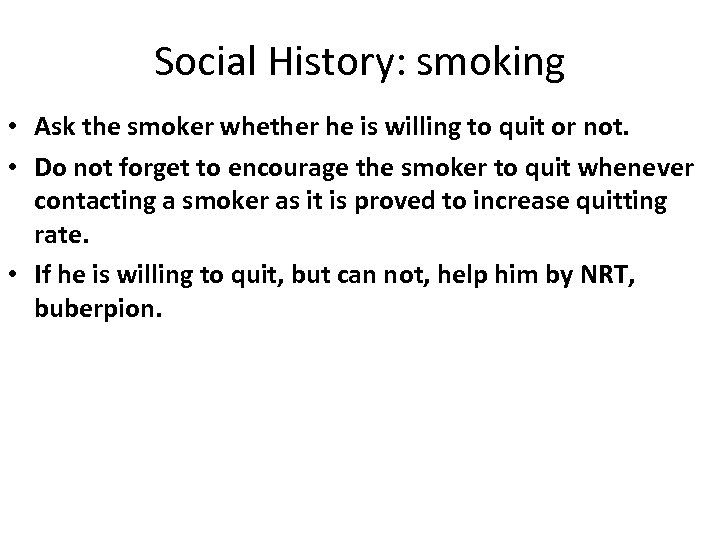 Social History: smoking

• Ask the smoker whether he is willing to quit or not.
• Do not forget to encourage the smoker to quit whenever contacting a smoker as it is proved to increase quitting rate.
• If he is willing to quit, but can not, help him by NRT, buberpion.